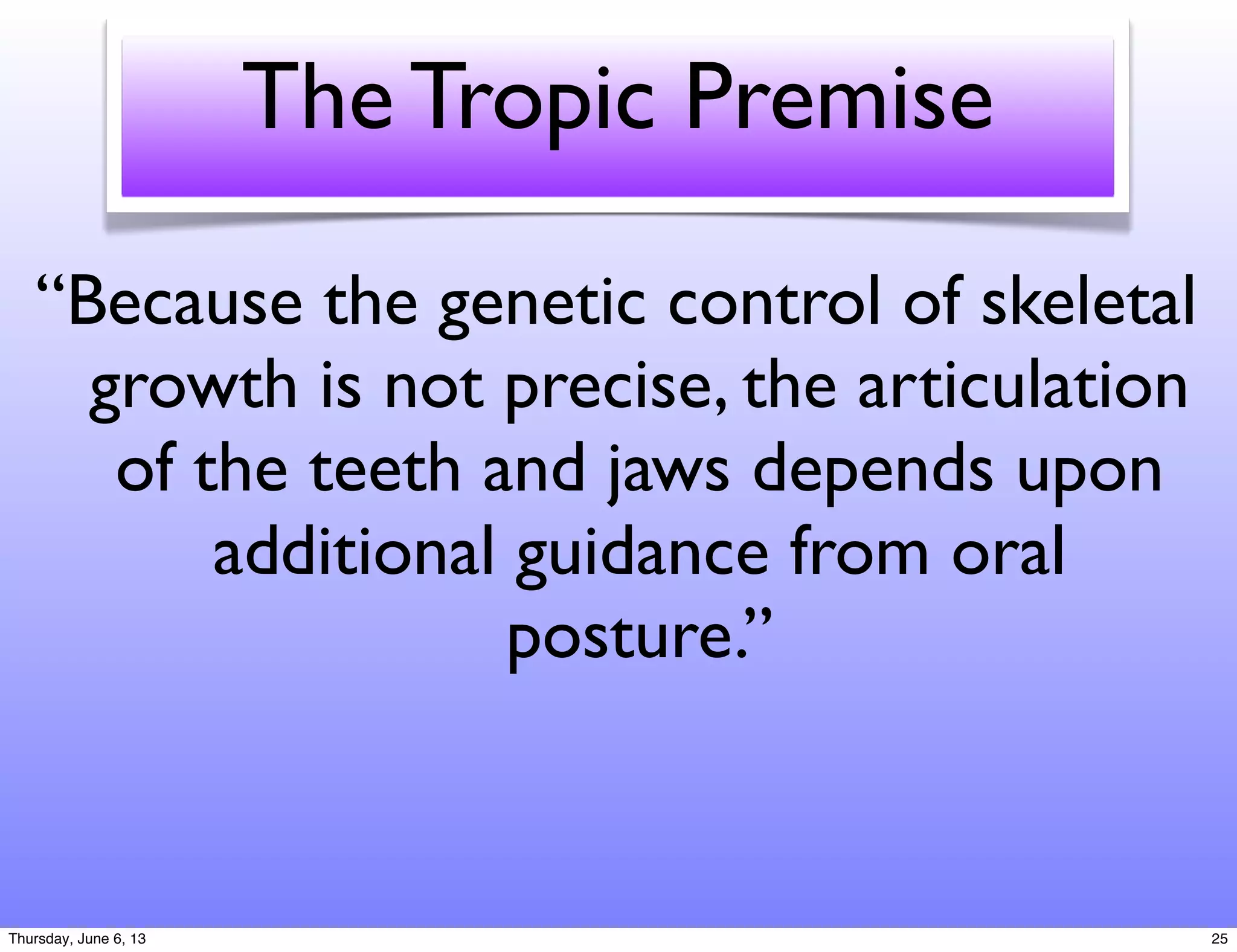 The Tropic Premise

“Because the genetic control of skeletal growth is not precise, the articulation of the teeth and jaws depends upon additional guidance from oral posture.”

Thursday, June 6, 13

25